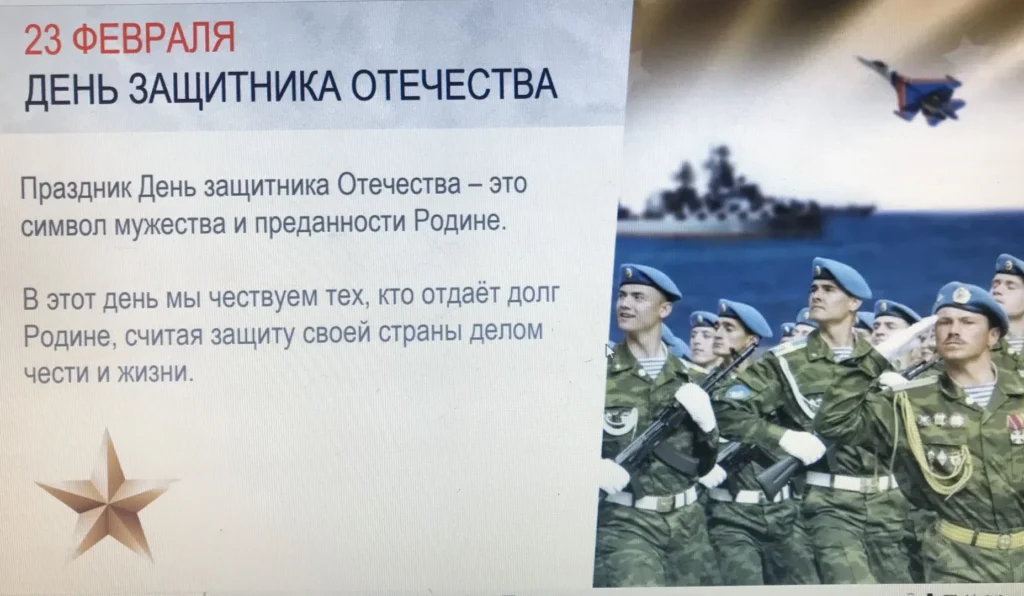 23 ФЕВРАЛЯ
ДЕНЬ ЗАЩИТНИКА ОТЕЧЕСТВА

Праздник День защитника Отечества – это символ мужества и преданности Родине.

В этот день мы чествуем тех, кто отдаёт долг Родине, считая защиту своей страны делом чести и жизни.